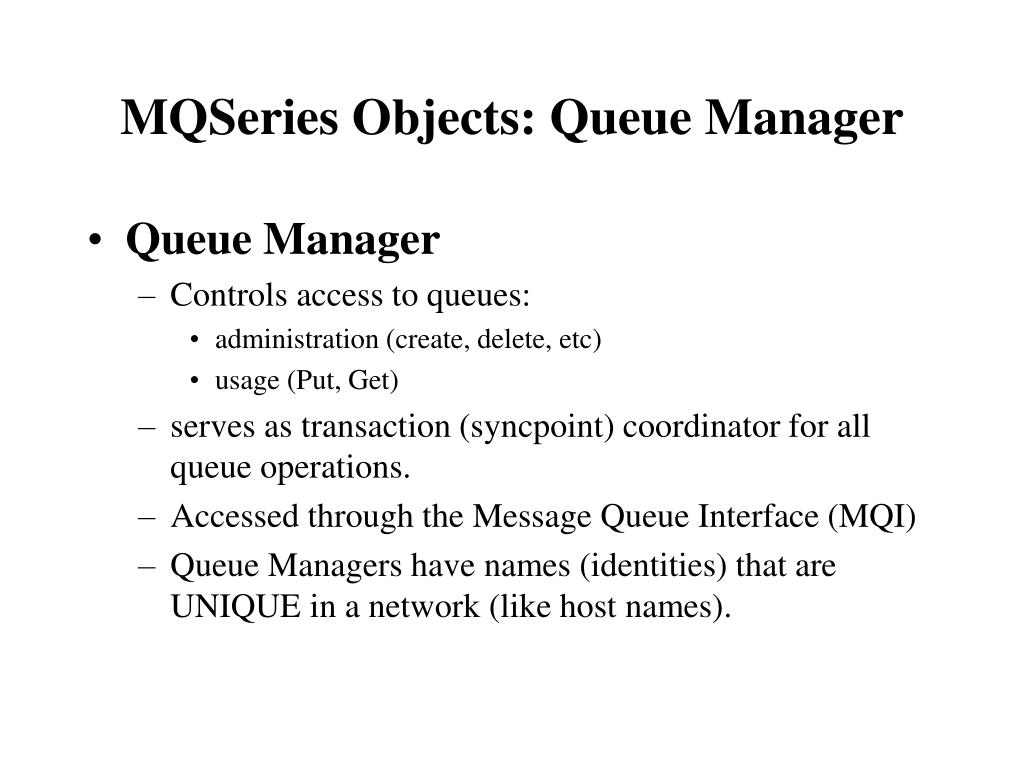 MQSeries Objects: Queue Manager

• Queue Manager
– Controls access to queues:
• administration (create, delete, etc)
• usage (Put, Get)
– serves as transaction (syncpoint) coordinator for all queue operations.
– Accessed through the Message Queue Interface (MQI)
– Queue Managers have names (identities) that are UNIQUE in a network (like host names).